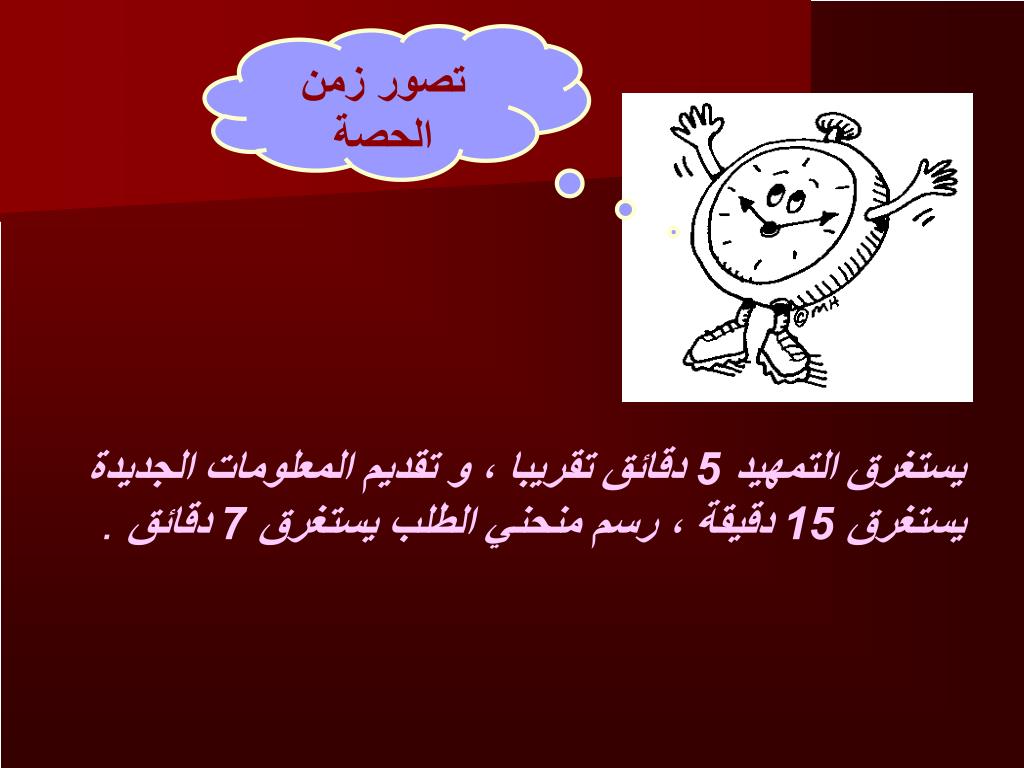 تصور زمن الحصة

©MH

يستغرق التمهيد 5 دقائق تقريبا ، و تقديم المعلومات الجديدة يستغرق 15 دقيقة ، رسم منحني الطلب يستغرق 7 دقائق .